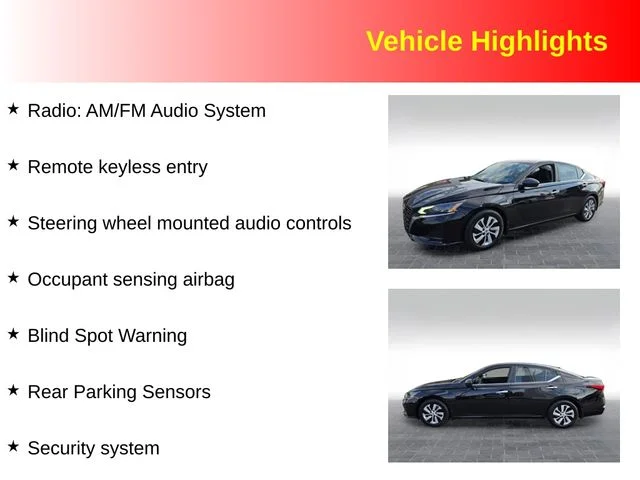 Vehicle Highlights

★ Radio: AM/FM Audio System

★ Remote keyless entry

★ Steering wheel mounted audio controls

★ Occupant sensing airbag

★ Blind Spot Warning

★ Rear Parking Sensors

★ Security system